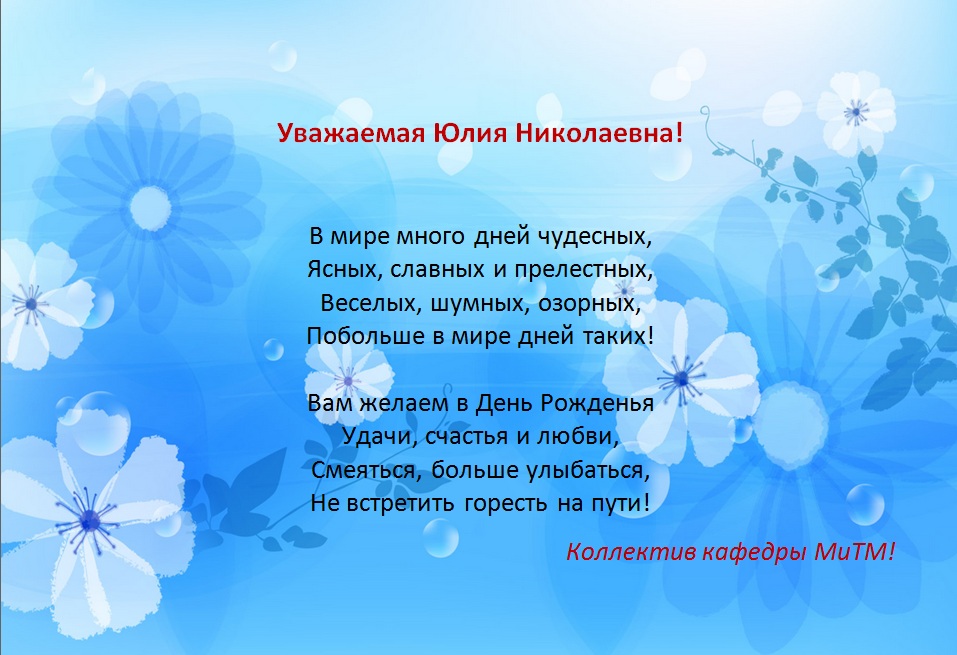 Уважаемая Юлия Николаевна!

В мире много дней чудесных,
Ясных, славных и прелестных,
Веселых, шумных, озорных,
Побольше в мире дней таких!

Вам желаем в День Рожденья
Удачи, счастья и любви,
Смеяться, больше улыбаться,
Не встретить горесть на пути!

Коллектив кафедры МиТМ!